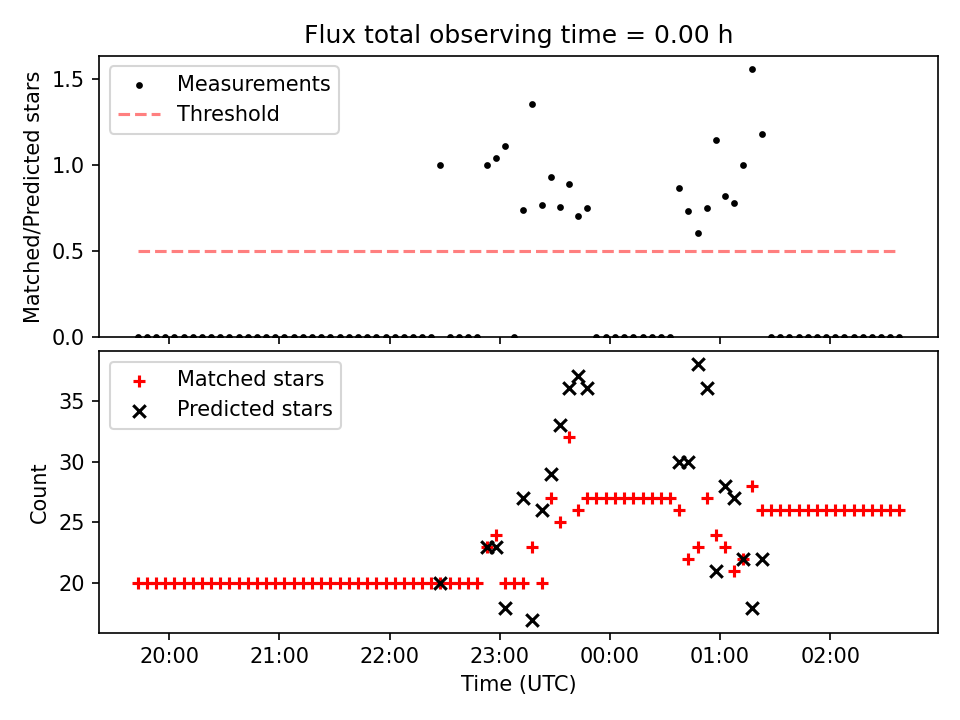 Flux total observing time = 0.00 h

Measurements
Threshold

Matched/Predicted stars

1.5
1.0
0.5
0.0

Matched stars
Predicted stars

Count

35
30
25
20

20:00
21:00
22:00
23:00
00:00
01:00
02:00

Time (UTC)